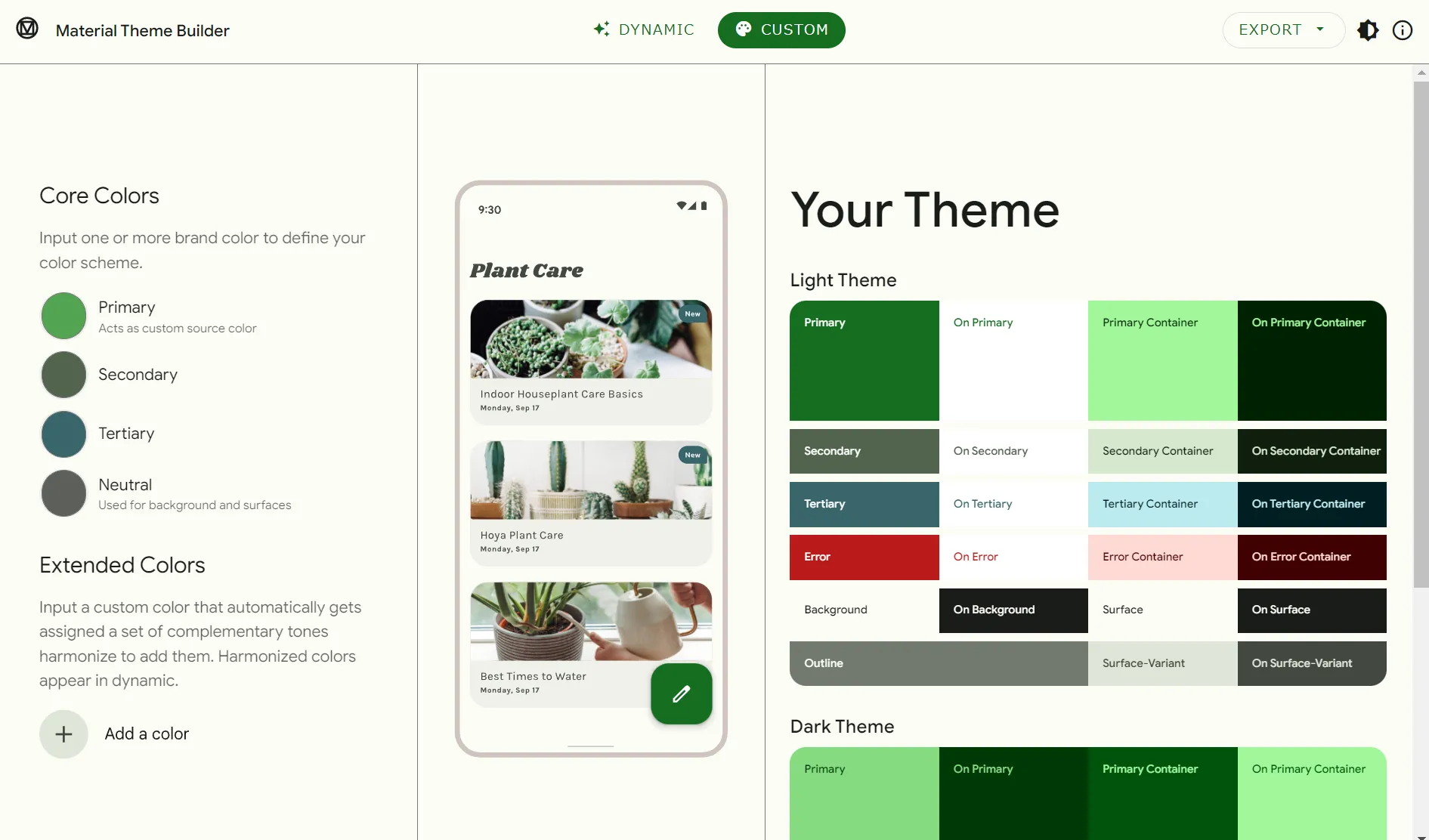 Material Theme Builder

DYNAMIC CUSTOM EXPORT

Core Colors

Input one or more brand color to define your color scheme.

Primary
Acts as custom source color

Secondary

Tertiary

Neutral
Used for background and surfaces

Extended Colors

Input a custom color that automatically gets assigned a set of complementary tones harmonize to add them. Harmonized colors appear in dynamic.

Add a color

9:30

Plant Care

New

Indoor Houseplant Care Basics
Monday, Sep 17

New

Hoya Plant Care
Monday, Sep 17

Best Times to Water
Monday, Sep 17

Your Theme

Light Theme

| Primary | On Primary | Primary Container | On Primary Container |
|---|---|---|---|
| Secondary | On Secondary | Secondary Container | On Secondary Container |
| Tertiary | On Tertiary | Tertiary Container | On Tertiary Container |
| Error | On Error | Error Container | On Error Container |
| Background | On Background | Surface | On Surface |
| Outline | | Surface-Variant | On Surface-Variant |

Dark Theme

| Primary | On Primary | Primary Container | On Primary Container |
|---|---|---|---|